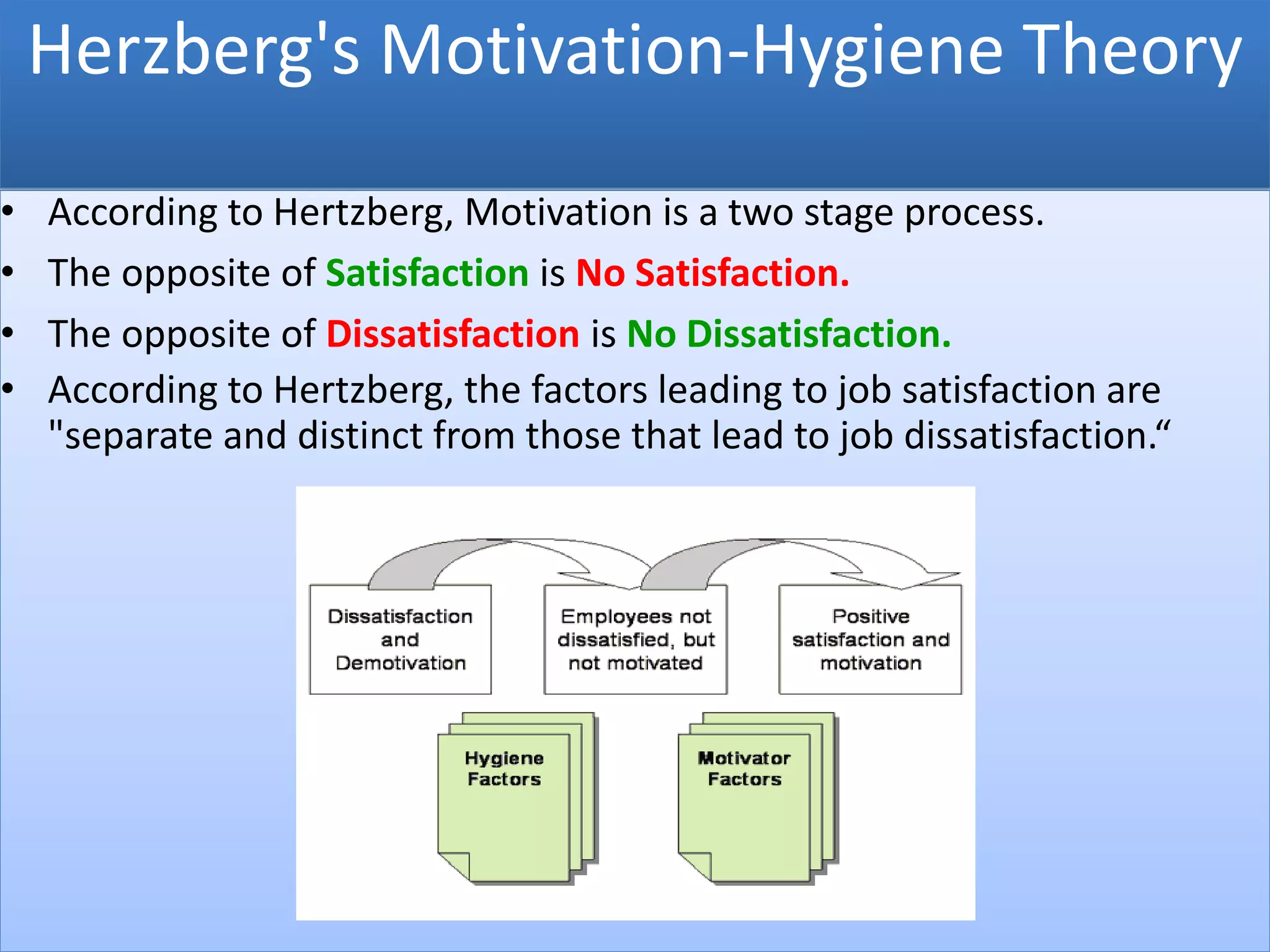 Herzberg's Motivation-Hygiene Theory

• According to Hertzberg, Motivation is a two stage process.

• The opposite of Satisfaction is No Satisfaction.

• The opposite of Dissatisfaction is No Dissatisfaction.

• According to Hertzberg, the factors leading to job satisfaction are "separate and distinct from those that lead to job dissatisfaction.“

Dissatisfaction and Demotivation

Employees not dissatisfied, but not motivated

Positive satisfaction and motivation

Hygiene Factors

Motivator Factors